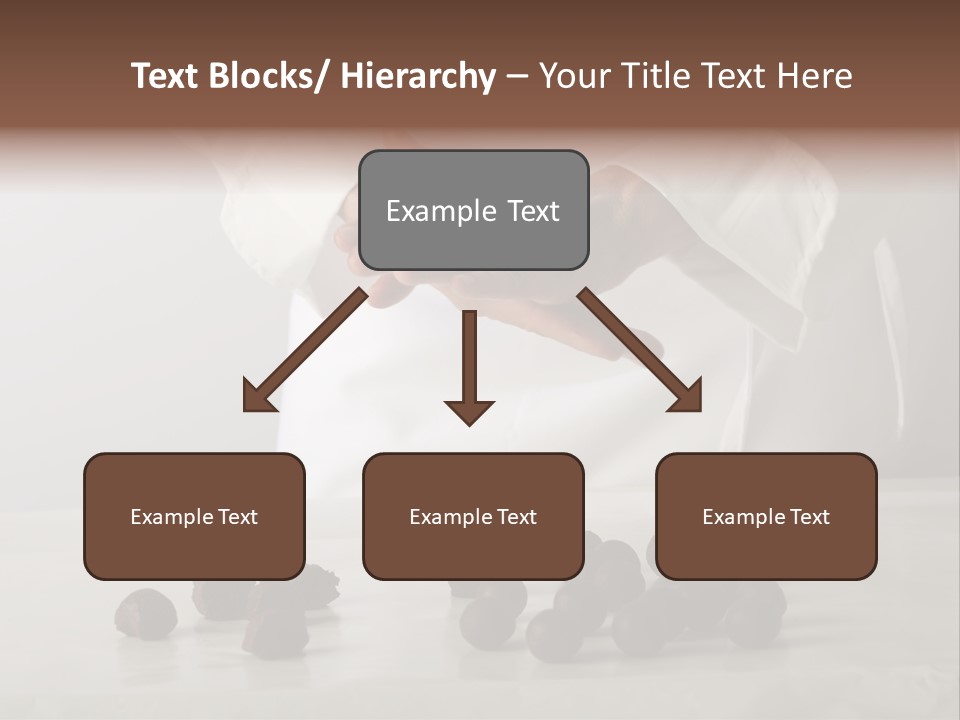 Text Blocks/ Hierarchy – Your Title Text Here

Example Text

Example Text

Example Text

Example Text